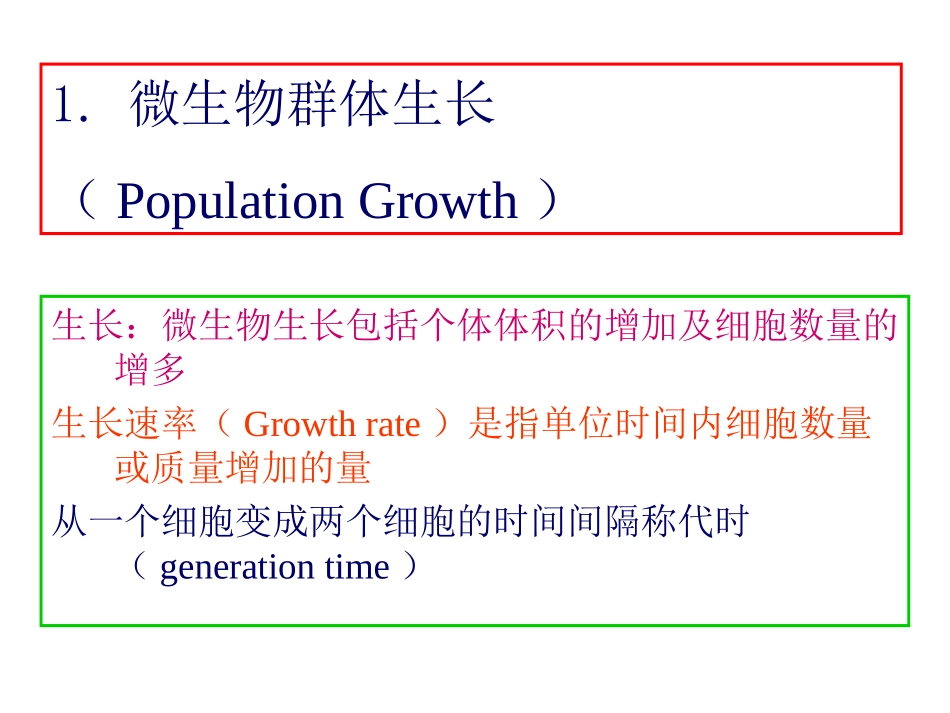 1. 微生物群体生长

（ Population Growth ）

生长：微生物生长包括个体体积的增加及细胞数量的增多

生长速率（ Growth rate ）是指单位时间内细胞数量或质量增加的量

从一个细胞变成两个细胞的时间间隔称代时（ generation time ）